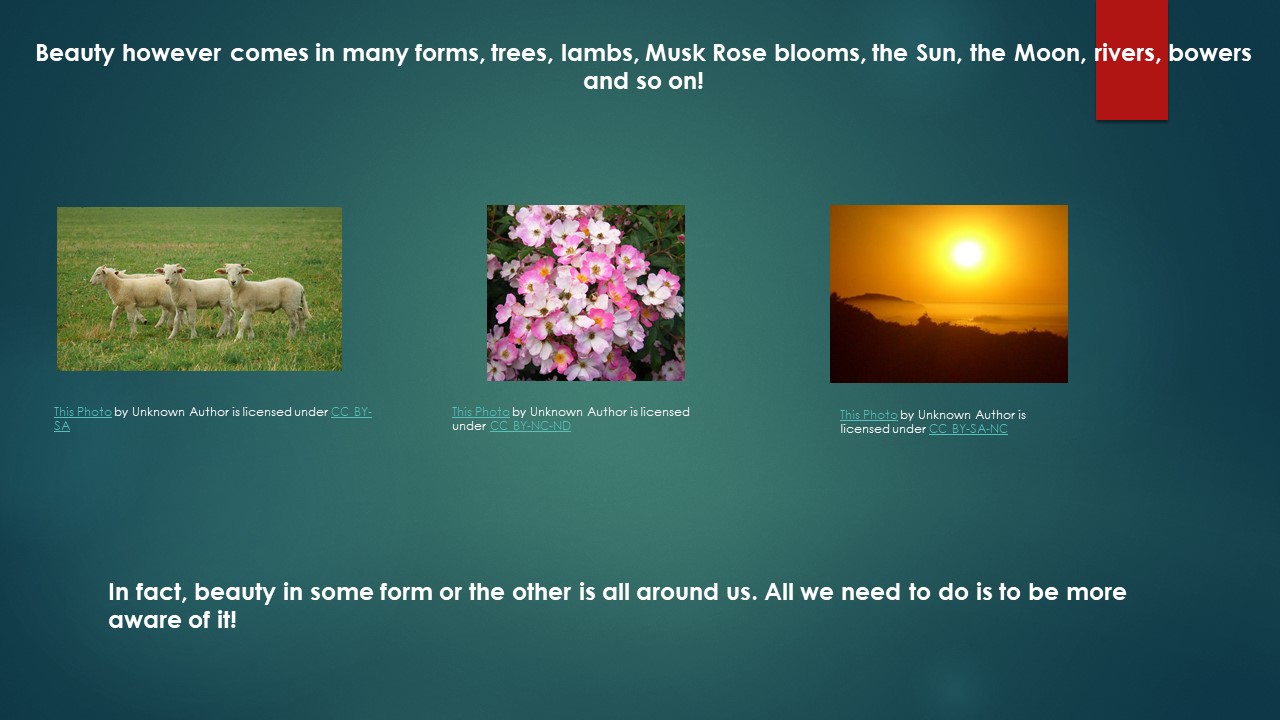 Beauty however comes in many forms, trees, lambs, Musk Rose blooms, the Sun, the Moon, rivers, bowers and so on!

This Photo by Unknown Author is licensed under CC BY-SA

This Photo by Unknown Author is licensed under CC BY-NC-ND

This Photo by Unknown Author is licensed under CC BY-SA-NC

In fact, beauty in some form or the other is all around us. All we need to do is to be more aware of it!